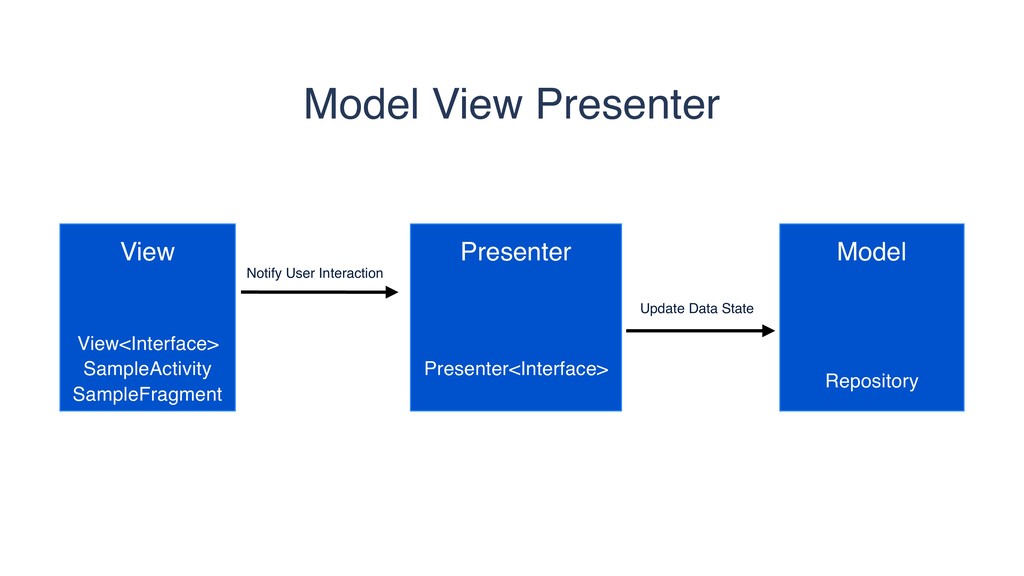 Model View Presenter

View

View<Interface>
SampleActivity
SampleFragment

Notify User Interaction

Presenter

Presenter<Interface>

Update Data State

Model

Repository